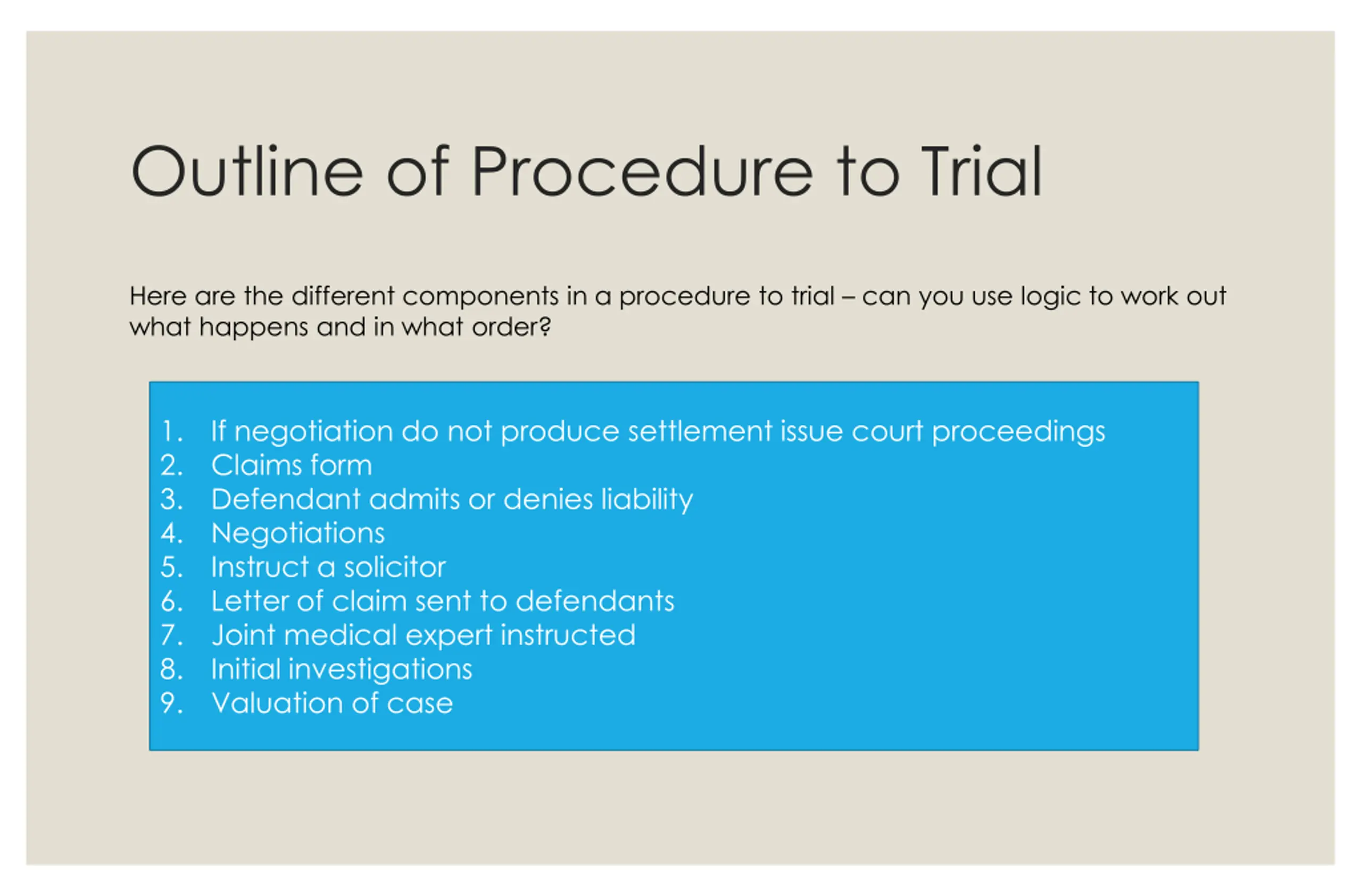 Outline of Procedure to Trial

Here are the different components in a procedure to trial – can you use logic to work out what happens and in what order?

1. If negotiation do not produce settlement issue court proceedings
2. Claims form
3. Defendant admits or denies liability
4. Negotiations
5. Instruct a solicitor
6. Letter of claim sent to defendants
7. Joint medical expert instructed
8. Initial investigations
9. Valuation of case